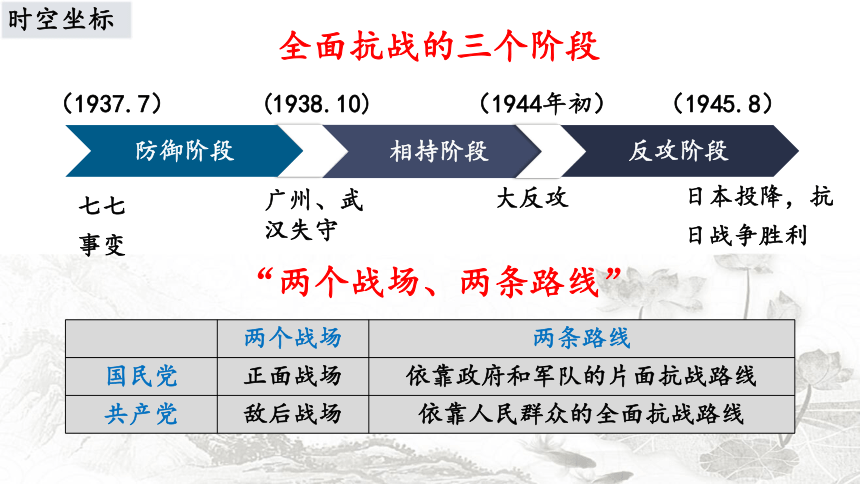 时空坐标

全面抗战的三个阶段

（1937.7） （1938.10） （1944年初） （1945.8）

防御阶段 相持阶段 反攻阶段

七七事变

广州、武汉失守

大反攻

日本投降，抗日战争胜利

“两个战场、两条路线”

| | 两个战场 | 两条路线 |
|---|---|---|
| 国民党 | 正面战场 | 依靠政府和军队的片面抗战路线 |
| 共产党 | 敌后战场 | 依靠人民群众的全面抗战路线 |